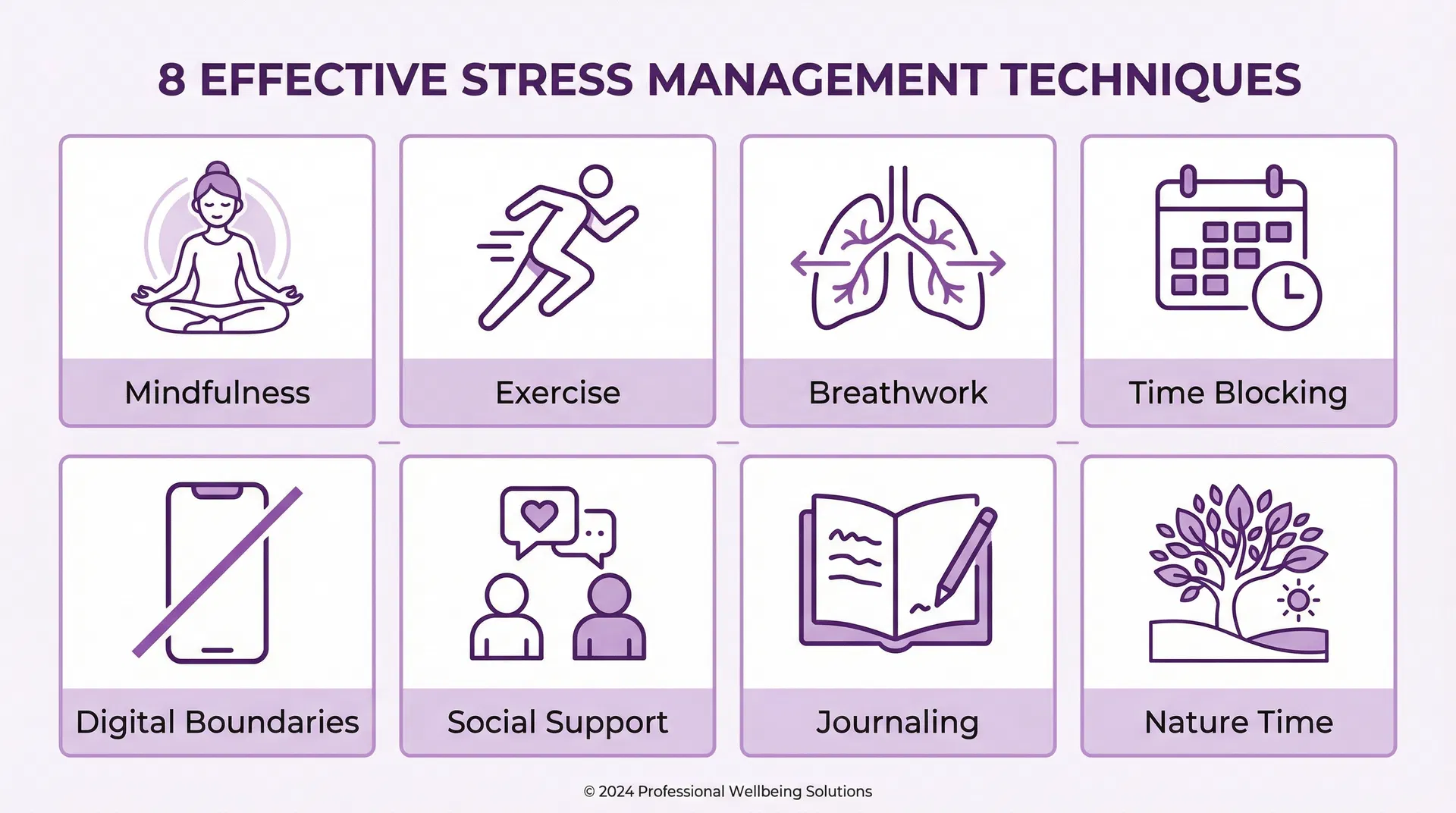 8 EFFECTIVE STRESS MANAGEMENT TECHNIQUES

Mindfulness

Exercise

Breathwork

Time Blocking

Digital Boundaries

Social Support

Journaling

Nature Time

© 2024 Professional Wellbeing Solutions